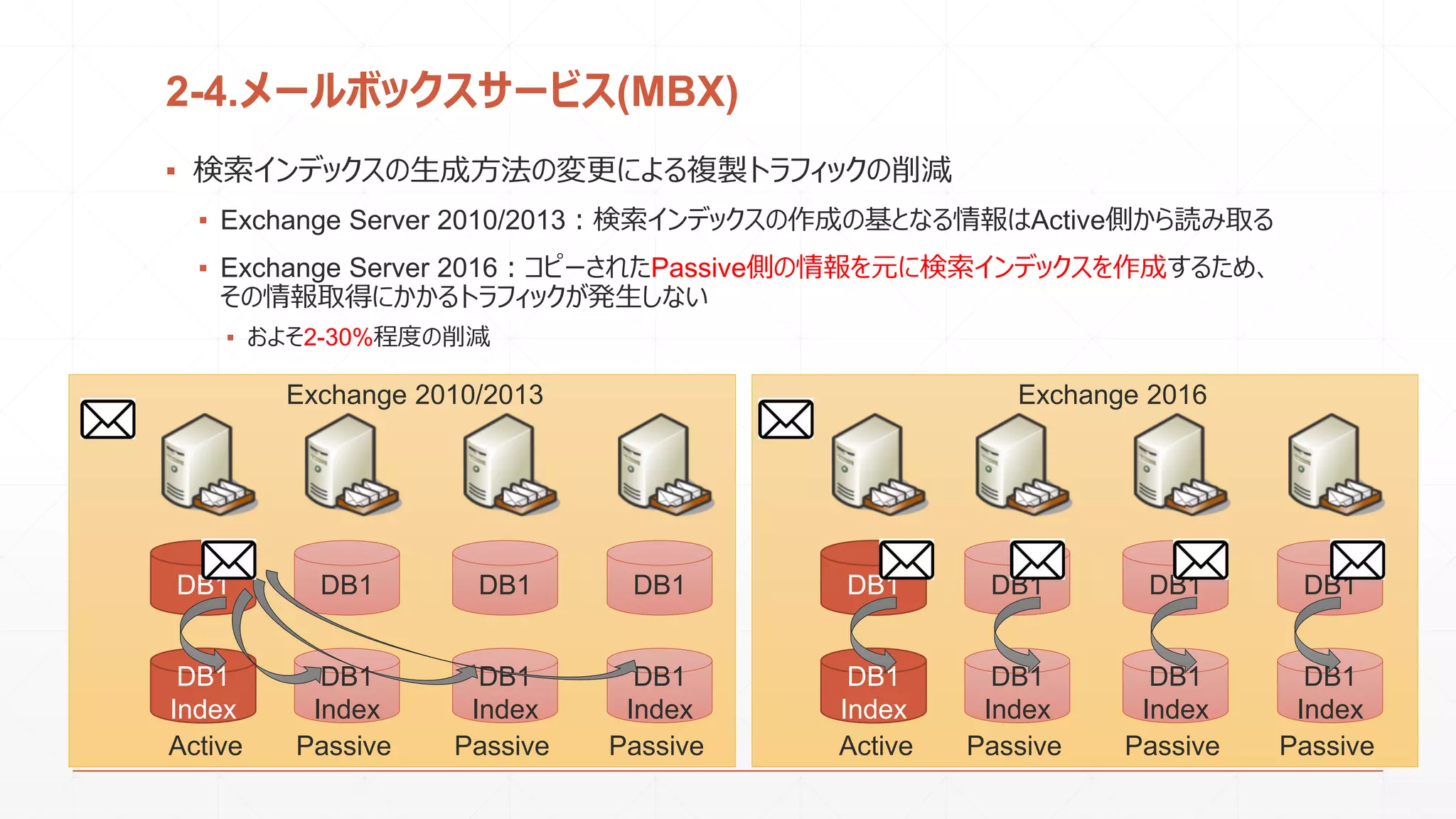 2-4.メールボックスサービス(MBX)

▪ 検索インデックスの生成方法の変更による複製トラフィックの削減

▪ Exchange Server 2010/2013：検索インデックスの作成の基となる情報はActive側から読み取る

▪ Exchange Server 2016：コピーされたPassive側の情報を元に検索インデックスを作成するため、その情報取得にかかるトラフィックが発生しない

▪ およそ2-30%程度の削減

Exchange 2010/2013

DB1 DB1 DB1 DB1

DB1 Index DB1 Index DB1 Index DB1 Index

Active Passive Passive Passive

Exchange 2016

DB1 DB1 DB1 DB1

DB1 Index DB1 Index DB1 Index DB1 Index

Active Passive Passive Passive